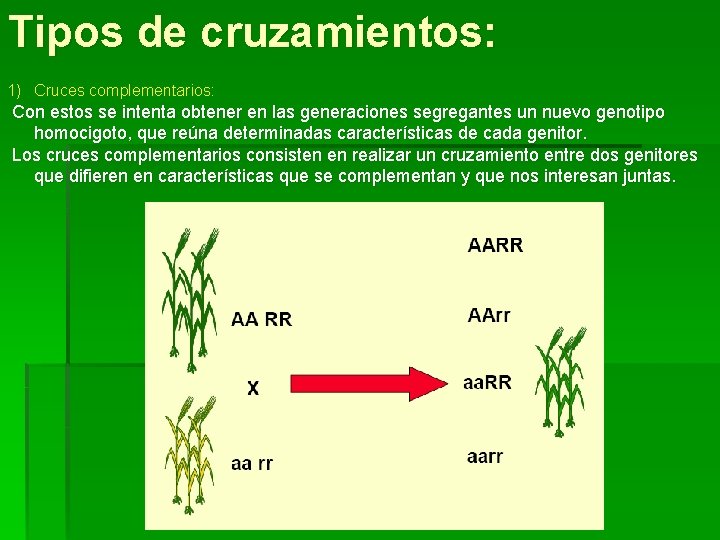 Tipos de cruzamientos:

1) Cruces complementarios:

Con estos se intenta obtener en las generaciones segregantes un nuevo genotipo homocigoto, que reúna determinadas características de cada genitor.

Los cruces complementarios consisten en realizar un cruzamiento entre dos genitores que difieren en características que se complementan y que nos interesan juntas.

AA RR

X

aa rr

AARR

AArr

aaRR

aarr